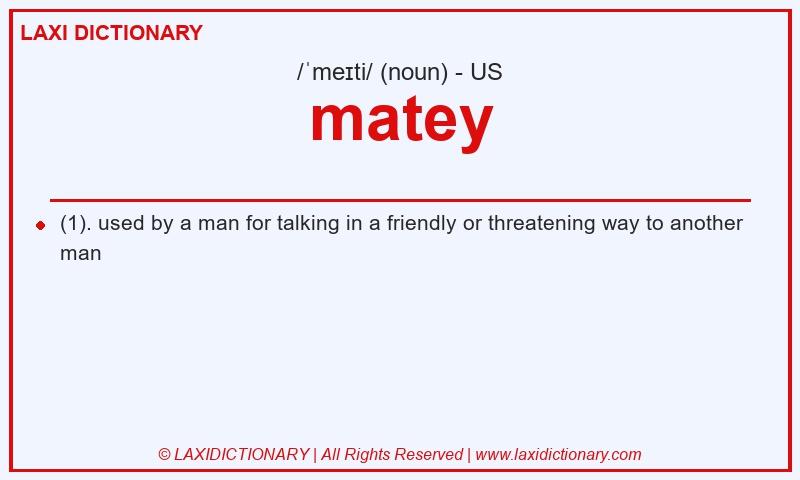 LAXI DICTIONARY

/ˈmeɪti/ (noun) - US

matey

(1). used by a man for talking in a friendly or threatening way to another man

© LAXIDICTIONARY | All Rights Reserved | www.laxidictionary.com